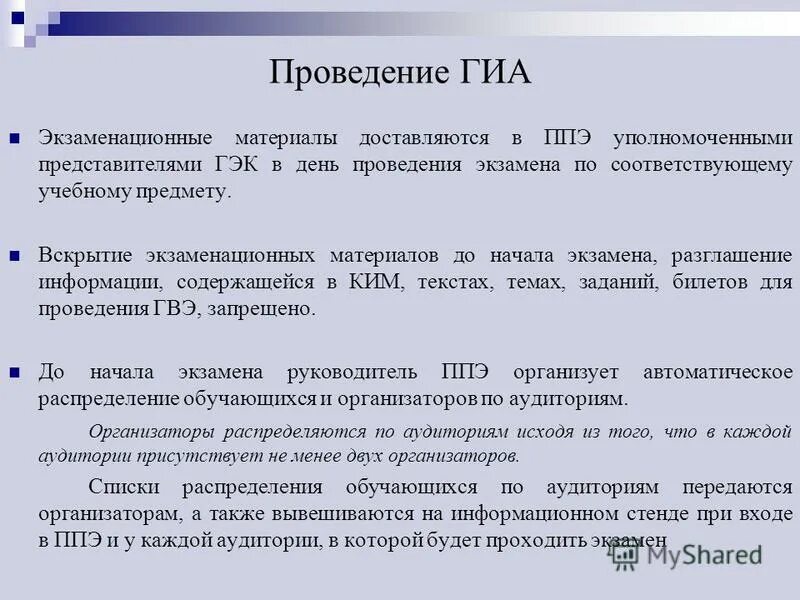 Проведение ГИА

Экзаменационные материалы доставляются в ППЭ уполномоченными представителями ГЭК в день проведения экзамена по соответствующему учебному предмету.

Вскрытие экзаменационных материалов до начала экзамена, разглашение информации, содержащейся в КИМ, текстах, темах, заданий, билетов для проведения ГВЭ, запрещено.

До начала экзамена руководитель ППЭ организует автоматическое распределение обучающихся и организаторов по аудиториям.

Организаторы распределяются по аудиториям исходя из того, что в каждой аудитории присутствует не менее двух организаторов.

Списки распределения обучающихся по аудиториям передаются организаторам, а также вывешиваются на информационном стенде при входе в ППЭ и у каждой аудитории, в которой будет проходить экзамен

MyShared